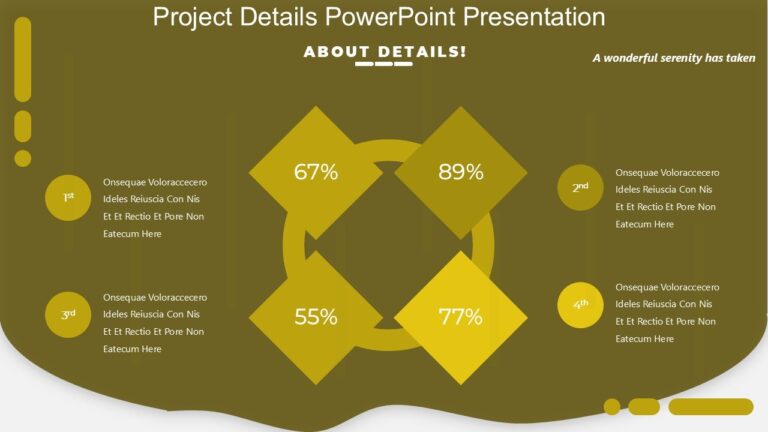 Project Details PowerPoint Presentation

ABOUT DETAILS!

A wonderful serenity has taken

1st

Onsequae Voloraccecero Ideles Reiuscia Con Nis Et Et Rectio Et Pore Non Eatecum Here

67%

89%

2nd

Onsequae Voloraccecero Ideles Reiuscia Con Nis Et Et Rectio Et Pore Non Eatecum Here

3rd

Onsequae Voloraccecero Ideles Reiuscia Con Nis Et Et Rectio Et Pore Non Eatecum Here

55%

77%

4th

Onsequae Voloraccecero Ideles Reiuscia Con Nis Et Et Rectio Et Pore Non Eatecum Here